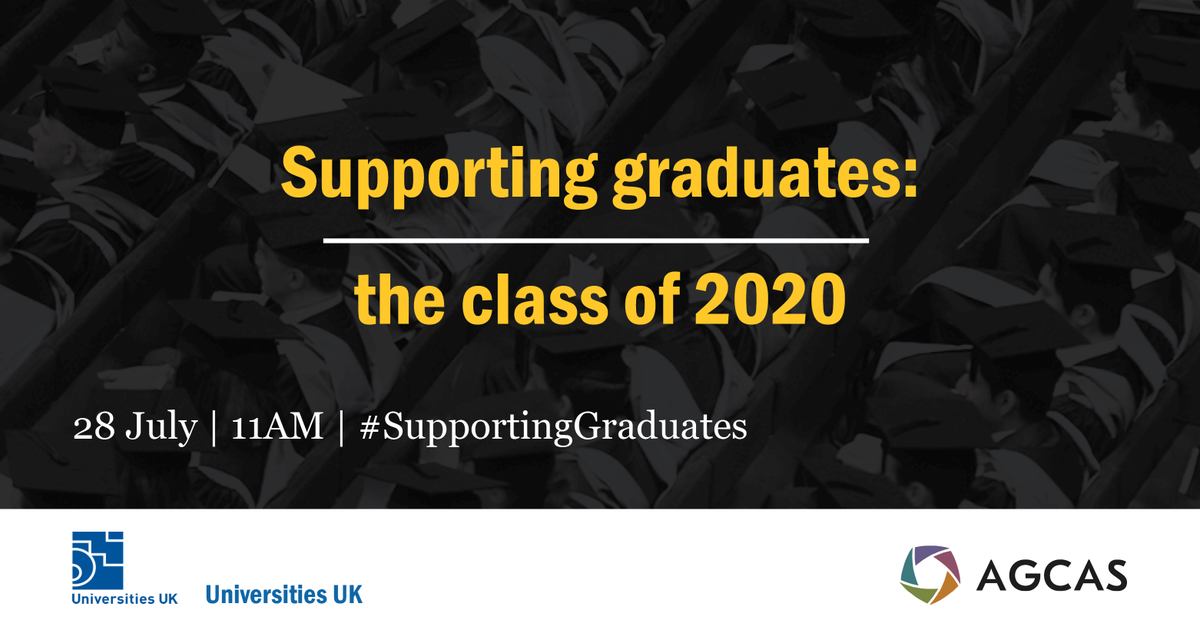 Supporting graduates:

the class of 2020

28 July | 11AM | #SupportingGraduates

Universities UK Universities UK

AGCAS